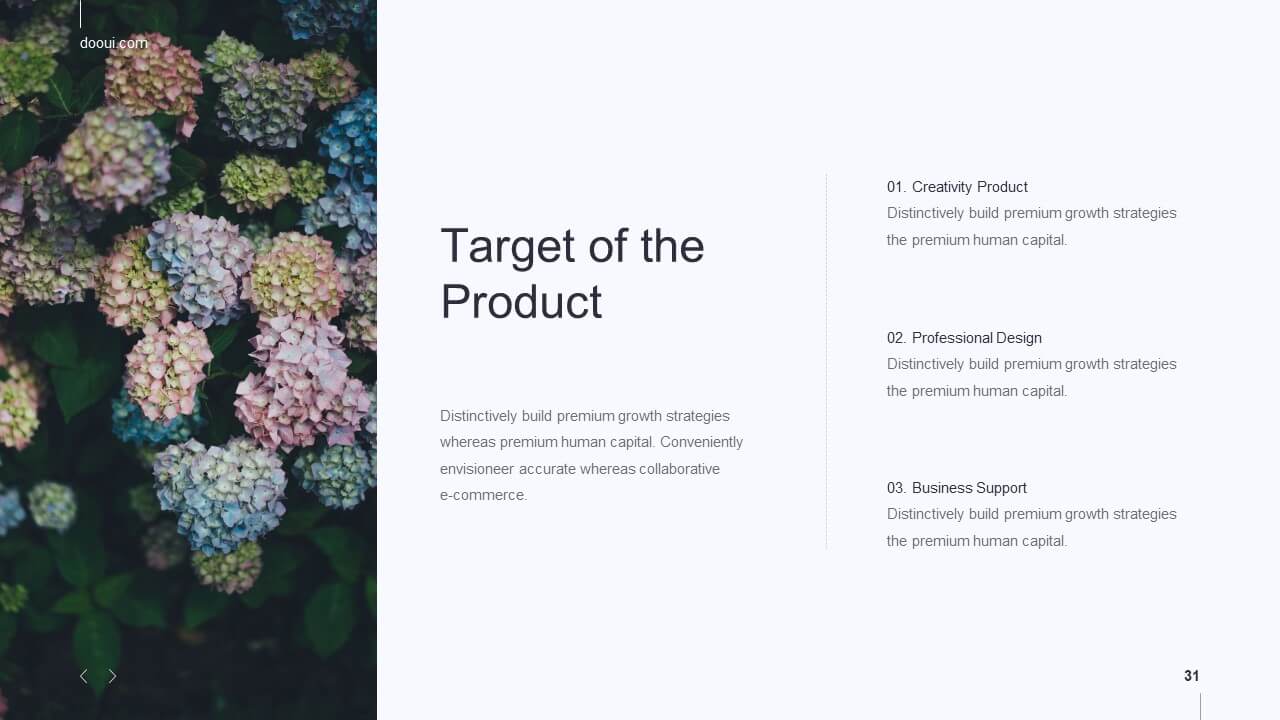 dooui.com

Target of the Product

Distinctively build premium growth strategies whereas premium human capital. Conveniently envisioneer accurate whereas collaborative e-commerce.

01. Creativity Product
Distinctively build premium growth strategies the premium human capital.

02. Professional Design
Distinctively build premium growth strategies the premium human capital.

03. Business Support
Distinctively build premium growth strategies the premium human capital.

31